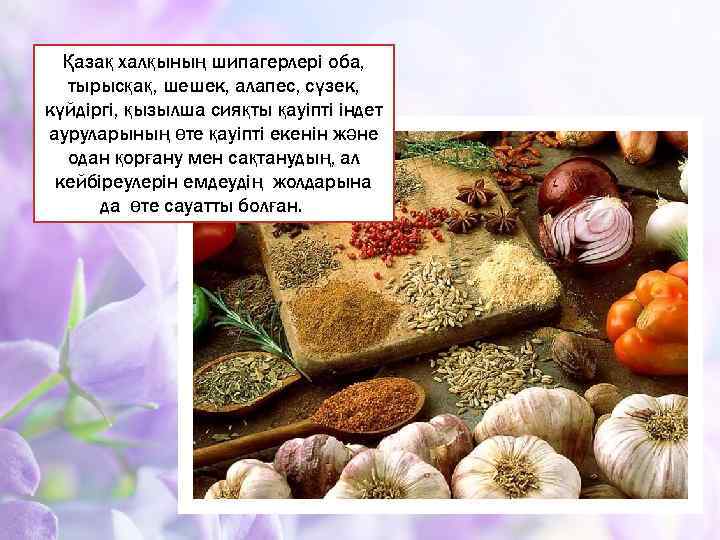 Қазақ халқының шипагерлері оба, тырысқақ, шешек, алапес, сүзек, күйдіргі, қызылша сияқты қауіпті індет ауруларының өте қауіпті екенін және одан қорғану мен сақтанудың, ал кейбіреулерін емдеудің жолдарына да өте сауатты болған.